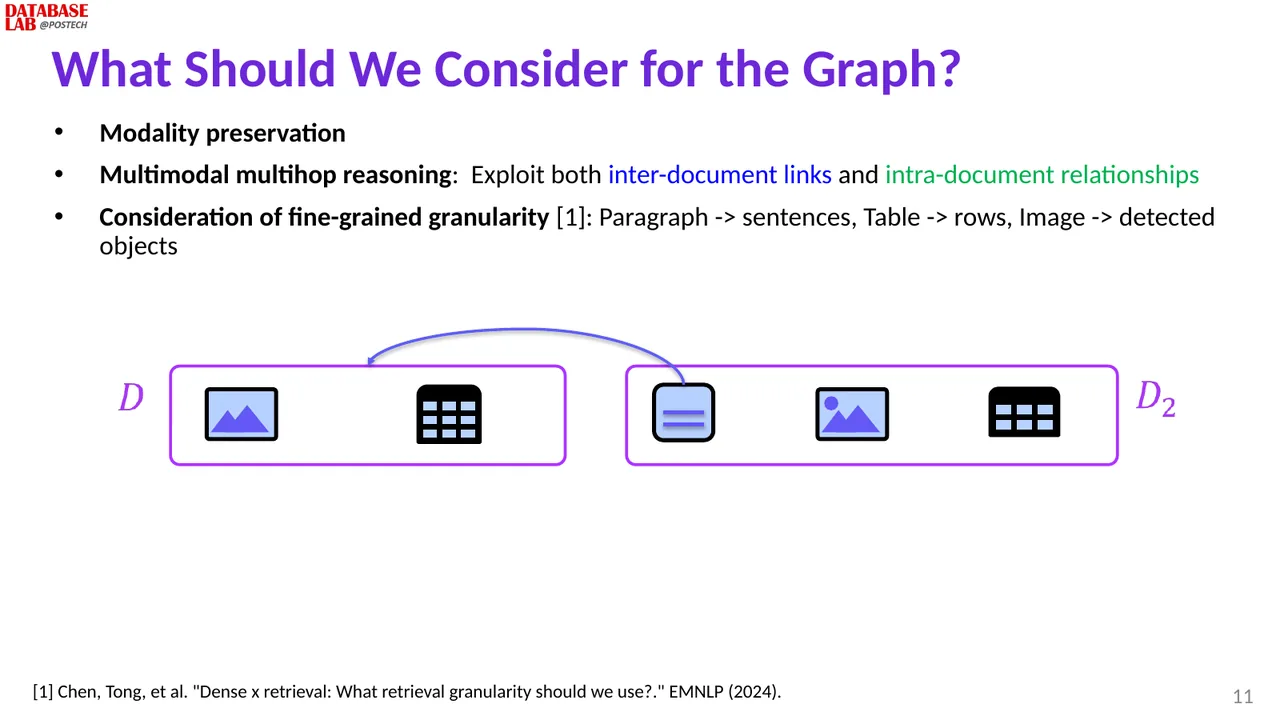 DATABASE LAB @POSTECH

What Should We Consider for the Graph?

• Modality preservation
• Multimodal multihop reasoning: Exploit both inter-document links and intra-document relationships
• Consideration of fine-grained granularity [1]: Paragraph -> sentences, Table -> rows, Image -> detected objects

$D$

$D_2$

[1] Chen, Tong, et al. "Dense x retrieval: What retrieval granularity should we use?." EMNLP (2024).

11